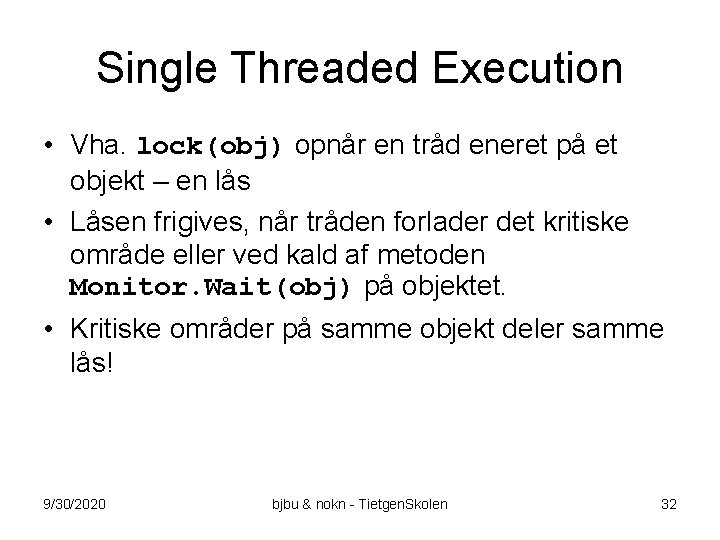 Single Threaded Execution

• Vha. lock(obj) opnår en tråd eneret på et objekt – en lås

• Låsen frigives, når tråden forlader det kritiske område eller ved kald af metoden Monitor.Wait(obj) på objektet.

• Kritiske områder på samme objekt deler samme lås!

9/30/2020

bjbu & nokn - TietgenSkolen

32